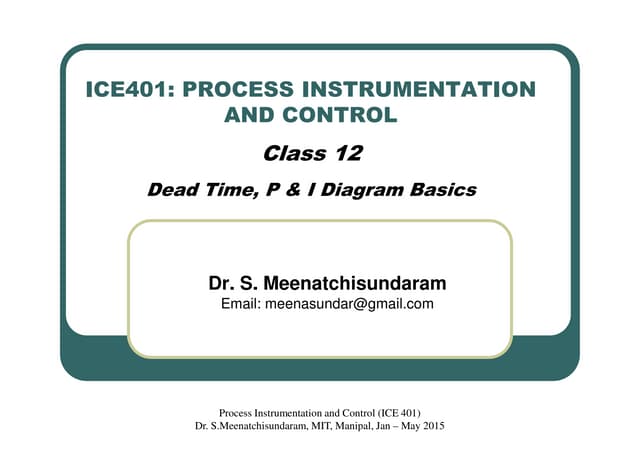 ICE401: PROCESS INSTRUMENTATION AND CONTROL

Class 12

Dead Time, P & I Diagram Basics

Dr. S. Meenatchisundaram
Email: meenasundar@gmail.com

Process Instrumentation and Control (ICE 401)
Dr. S.Meenatchisundaram, MIT, Manipal, Jan – May 2015